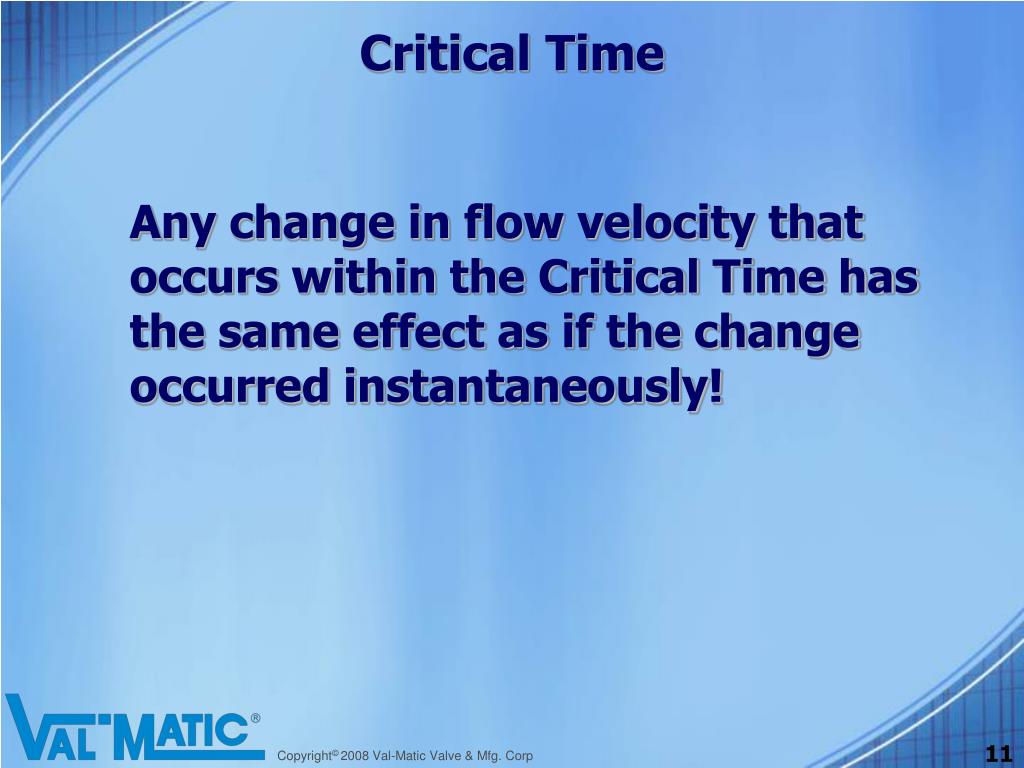 Critical Time

Any change in flow velocity that occurs within the Critical Time has the same effect as if the change occurred instantaneously!

VAL-MATIC®

Copyright© 2008 Val-Matic Valve & Mfg. Corp

11